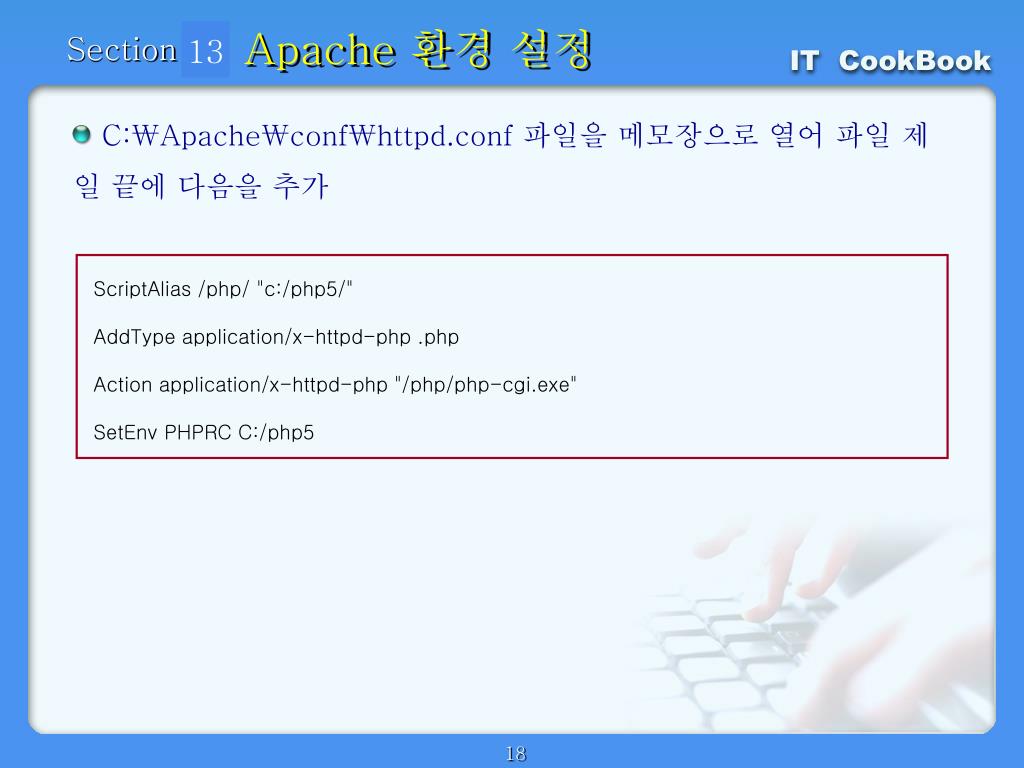 Section 13 Apache 환경 설정

IT CookBook

C:₩Apache₩conf₩httpd.conf 파일을 메모장으로 열어 파일 제일 끝에 다음을 추가

ScriptAlias /php/ "c:/php5/"

AddType application/x-httpd-php .php

Action application/x-httpd-php "/php/php-cgi.exe"

SetEnv PHPRC C:/php5

18